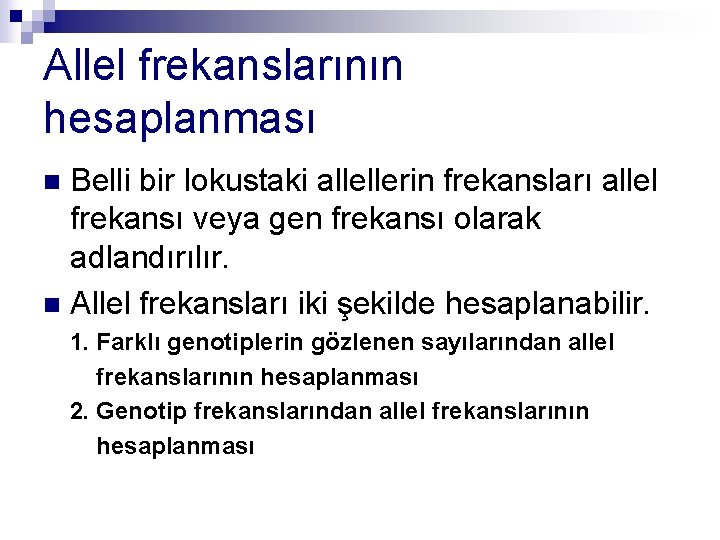 Allel frekanslarının hesaplanması

Belli bir lokustaki allellerin frekansları allel frekansı veya gen frekansı olarak adlandırılır.

Allel frekansları iki şekilde hesaplanabilir.

1. Farklı genotiplerin gözlenen sayılarından allel frekanslarının hesaplanması

2. Genotip frekanslarından allel frekanslarının hesaplanması